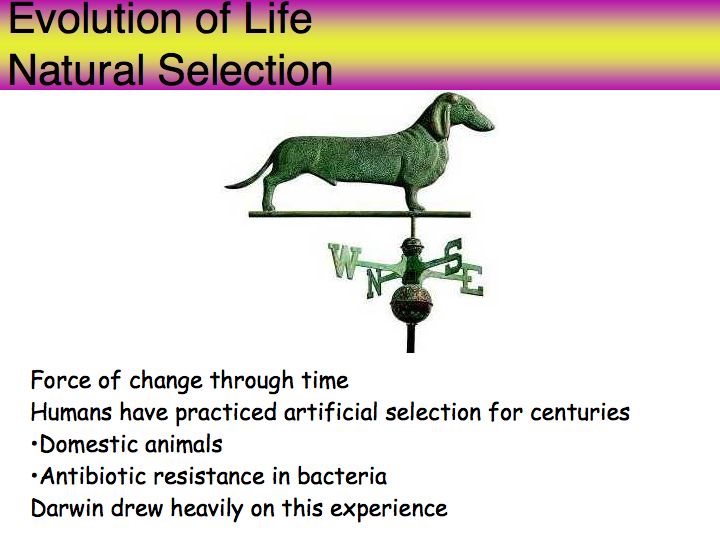 Evolution of Life
Natural Selection

W N S E

Force of change through time
Humans have practiced artificial selection for centuries
•Domestic animals
•Antibiotic resistance in bacteria
Darwin drew heavily on this experience